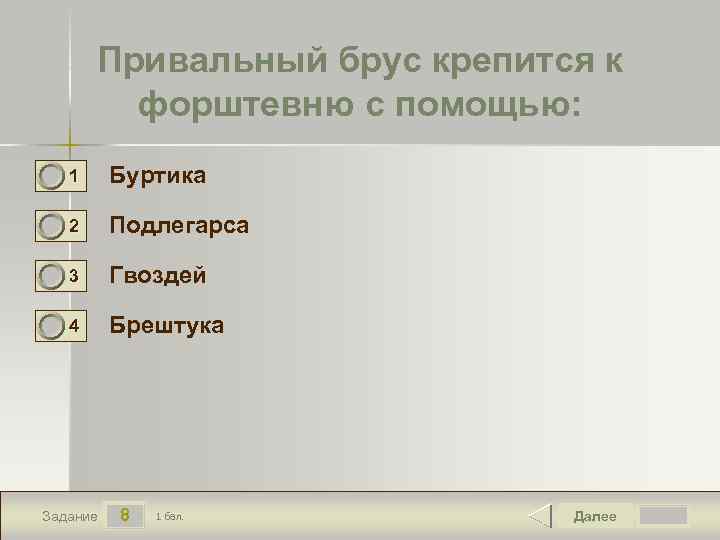 Привальный брус крепится к форштевню с помощью:

1 Буртика

2 Подлегарса

3 Гвоздей

4 Брештука

Задание 8 1 бал.

Далее